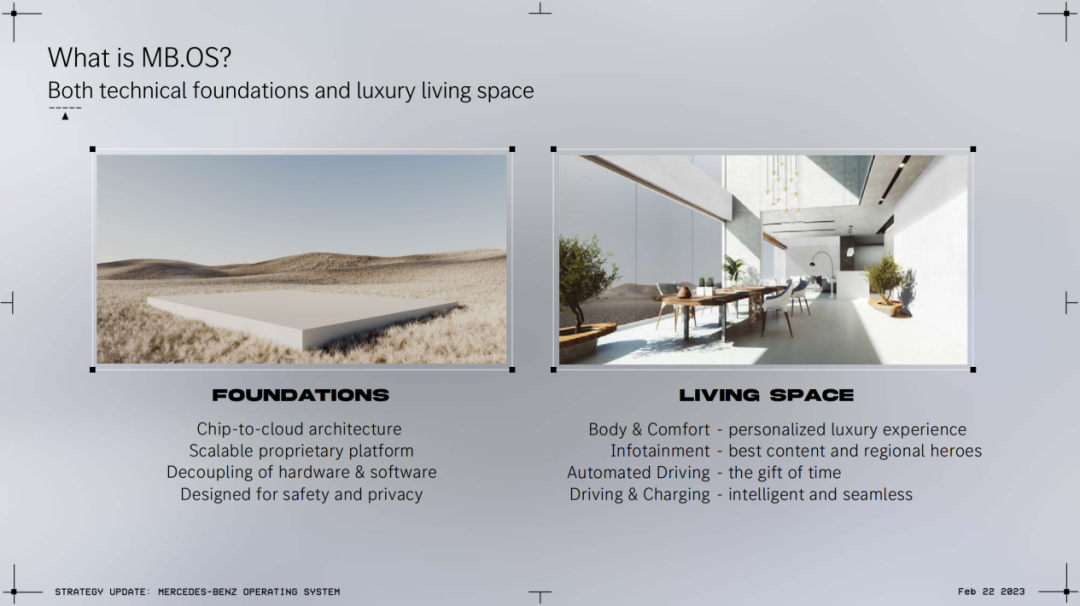 What is MB.OS?
Both technical foundations and luxury living space

FOUNDATIONS

Chip-to-cloud architecture
Scalable proprietary platform
Decoupling of hardware & software
Designed for safety and privacy

LIVING SPACE

Body & Comfort - personalized luxury experience
Infotainment - best content and regional heroes
Automated Driving - the gift of time
Driving & Charging - intelligent and seamless

STRATEGY UPDATE: MERCEDES-BENZ OPERATING SYSTEM

Feb 22 2023